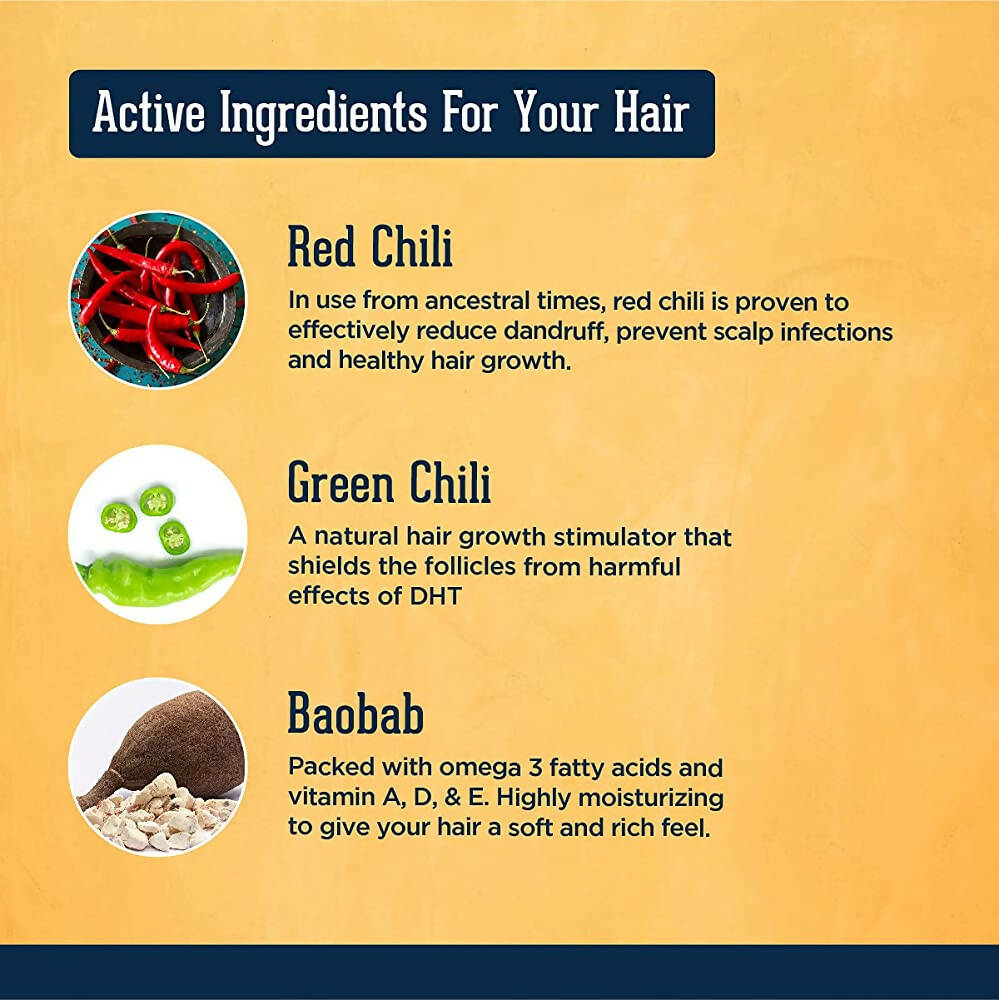 Active Ingredients For Your Hair

Red Chili

In use from ancestral times, red chili is proven to effectively reduce dandruff, prevent scalp infections and healthy hair growth.

Green Chili

A natural hair growth stimulator that shields the follicles from harmful effects of DHT

Baobab

Packed with omega 3 fatty acids and vitamin A, D, & E. Highly moisturizing to give your hair a soft and rich feel.